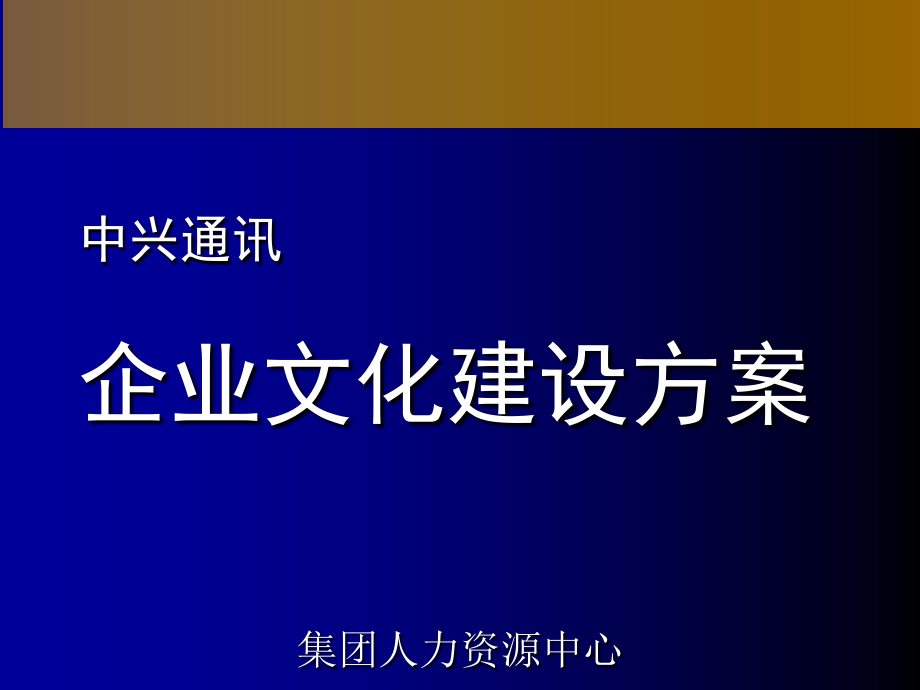 中兴通讯

企业文化建设方案

集团人力资源中心